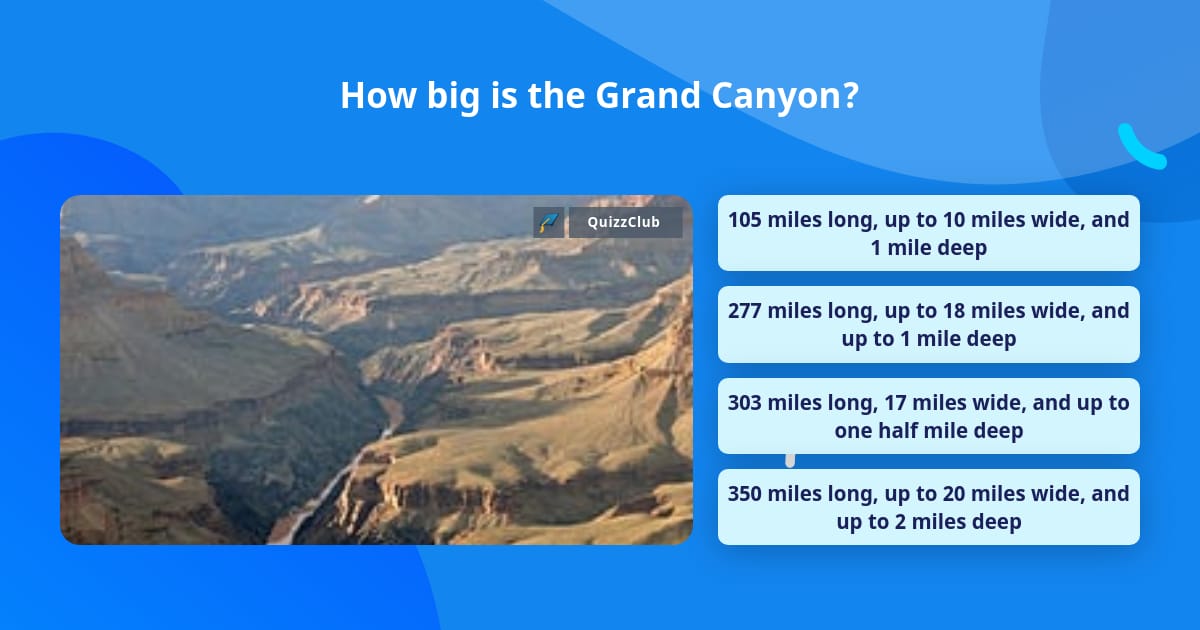 How big is the Grand Canyon?

QuizzClub

105 miles long, up to 10 miles wide, and 1 mile deep

277 miles long, up to 18 miles wide, and up to 1 mile deep

303 miles long, 17 miles wide, and up to one half mile deep

350 miles long, up to 20 miles wide, and up to 2 miles deep